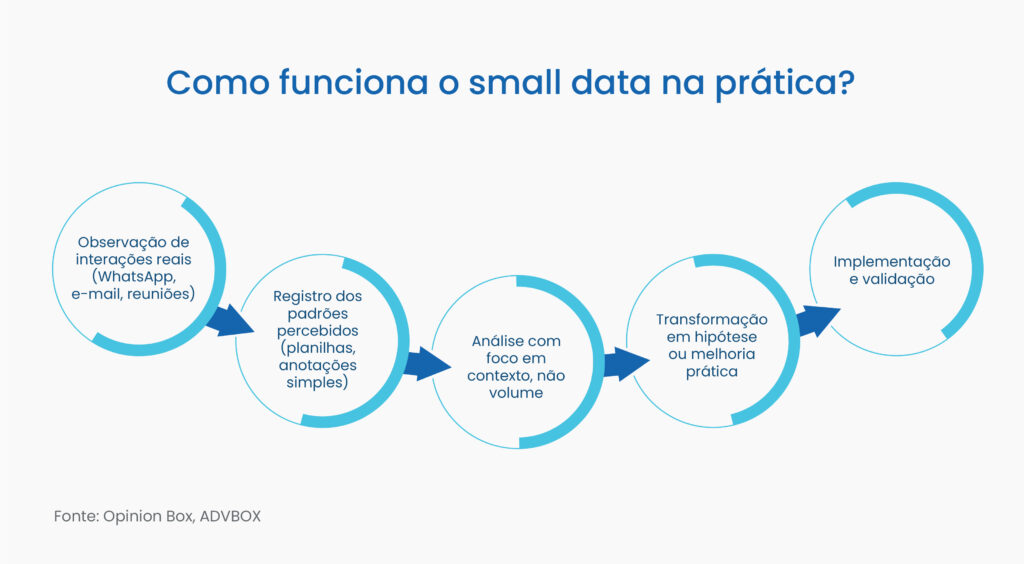 Como funciona o small data na prática?

Observação de interações reais (WhatsApp, e-mail, reuniões)

Registro dos padrões percebidos (planilhas, anotações simples)

Análise com foco em contexto, não volume

Transformação em hipótese ou melhoria prática

Implementação e validação

Fonte: Opinion Box, ADVBOX